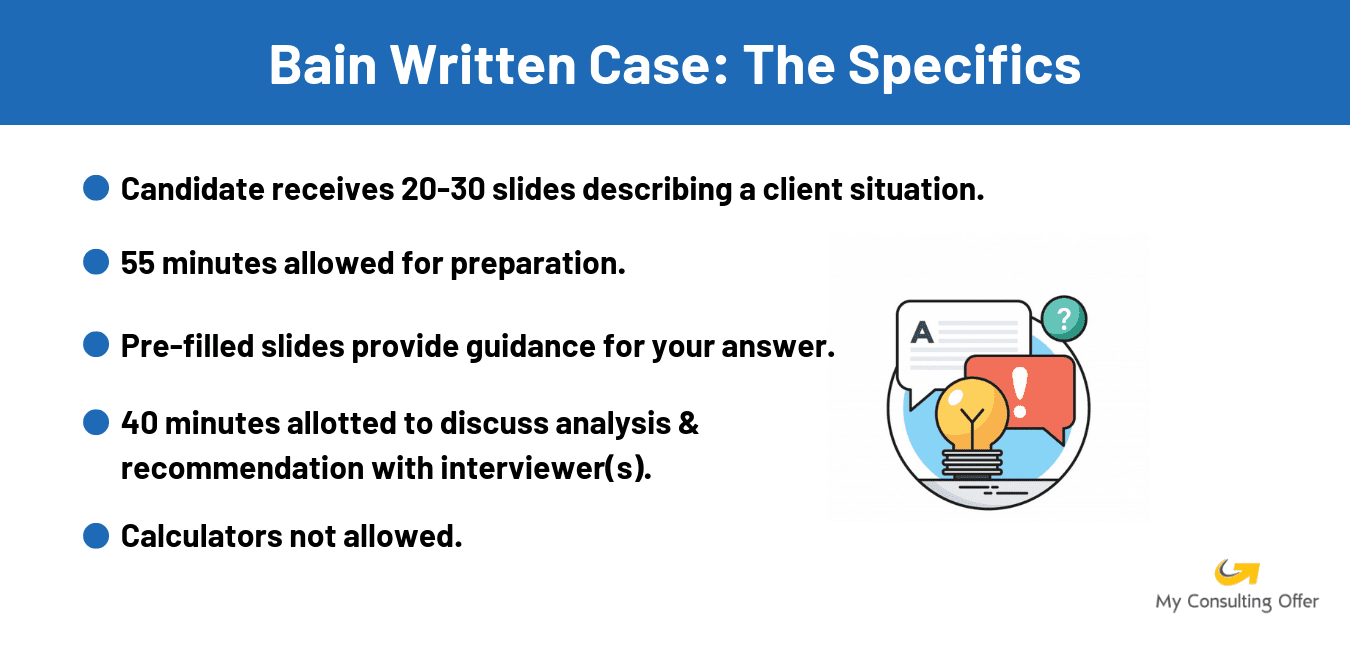 Bain Written Case: The Specifics

Candidate receives 20-30 slides describing a client situation.

55 minutes allowed for preparation.

Pre-filled slides provide guidance for your answer.

40 minutes allotted to discuss analysis & recommendation with interviewer(s).

Calculators not allowed.

A

?

!

My Consulting Offer